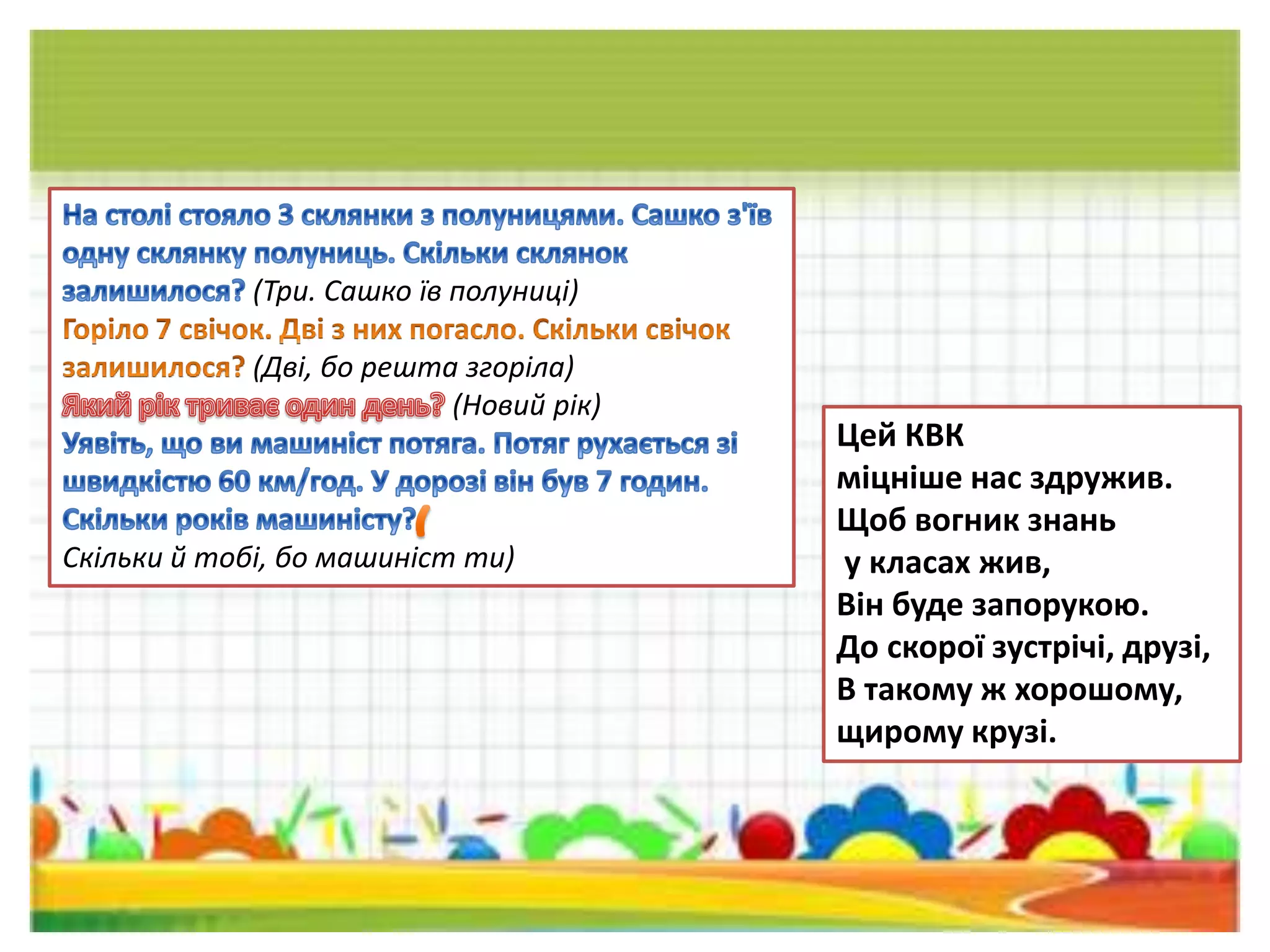 На столі стояло 3 склянки з полуницями. Сашко з'їв одну склянку полуниць. Скільки склянок залишилося? (Три. Сашко їв полуниці)
Горіло 7 свічок. Дві з них погасло. Скільки свічок залишилося? (Дві, бо решта згоріла)
Який рік триває один день? (Новий рік)
Уявіть, що ви машиніст потяга. Потяг рухається зі швидкістю 60 км/год. У дорозі він був 7 годин. Скільки років машиністу?(
Скільки й тобі, бо машиніст ти)

Цей КВК
міцніше нас здружив.
Щоб вогник знань
у класах жив,
Він буде запорукою.
До скорої зустрічі, друзі,
В такому ж хорошому,
щирому крузі.